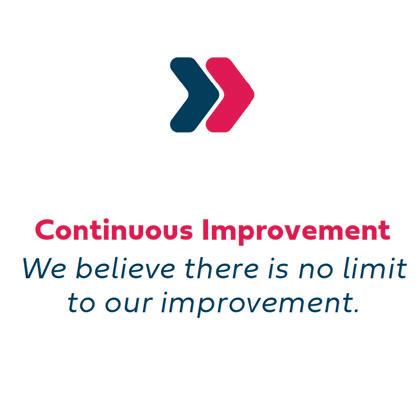 Continuous Improvement
We believe there is no limit to our improvement.